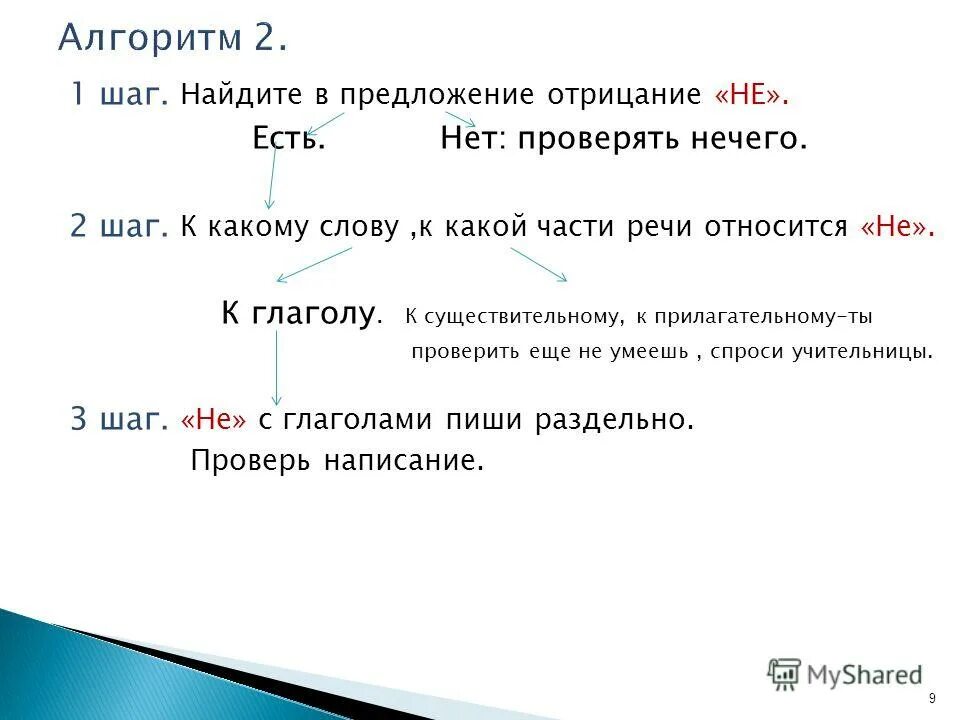 Алгоритм 2.

1 шаг. Найдите в предложение отрицание «НЕ».

Есть. Нет: проверять нечего.

2 шаг. К какому слову ,к какой части речи относится «Не».

К глаголу. К существительному, к прилагательному-ты проверить еще не умеешь , спроси учительницы.

3 шаг. «Не» с глаголами пиши раздельно.

Проверь написание.

MyShared

9